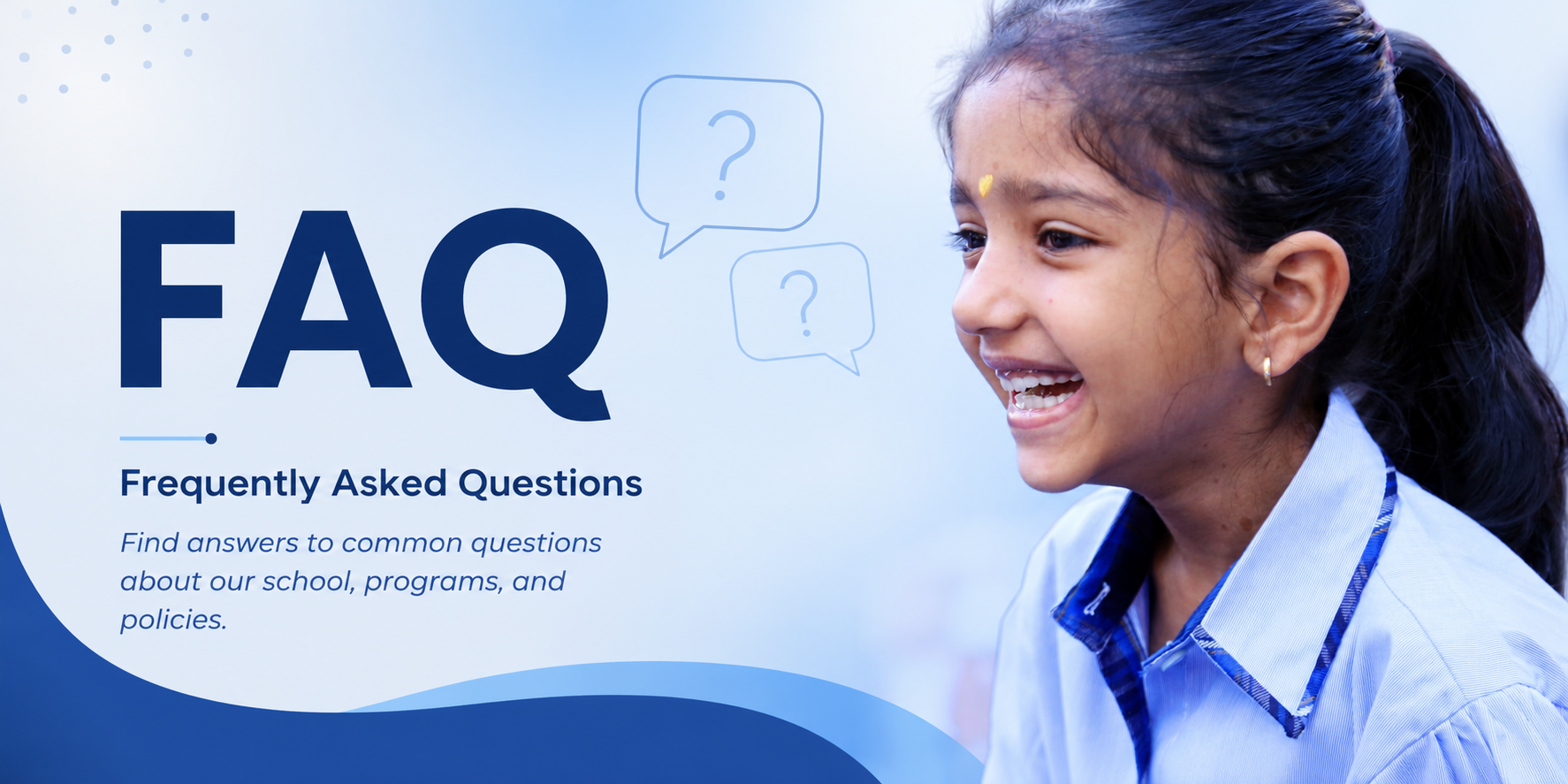 ?

?

FAQ

Frequently Asked Questions

Find answers to common questions about our school, programs, and policies.